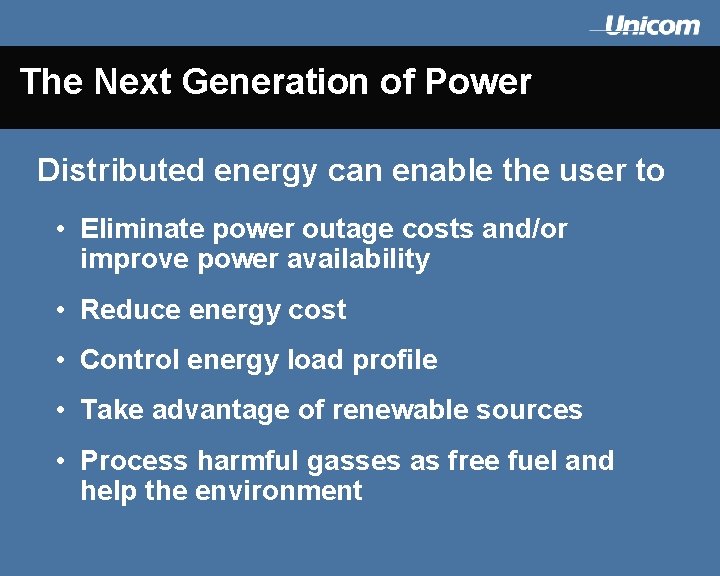 Unicom

The Next Generation of Power

Distributed energy can enable the user to

• Eliminate power outage costs and/or improve power availability

• Reduce energy cost

• Control energy load profile

• Take advantage of renewable sources

• Process harmful gasses as free fuel and help the environment